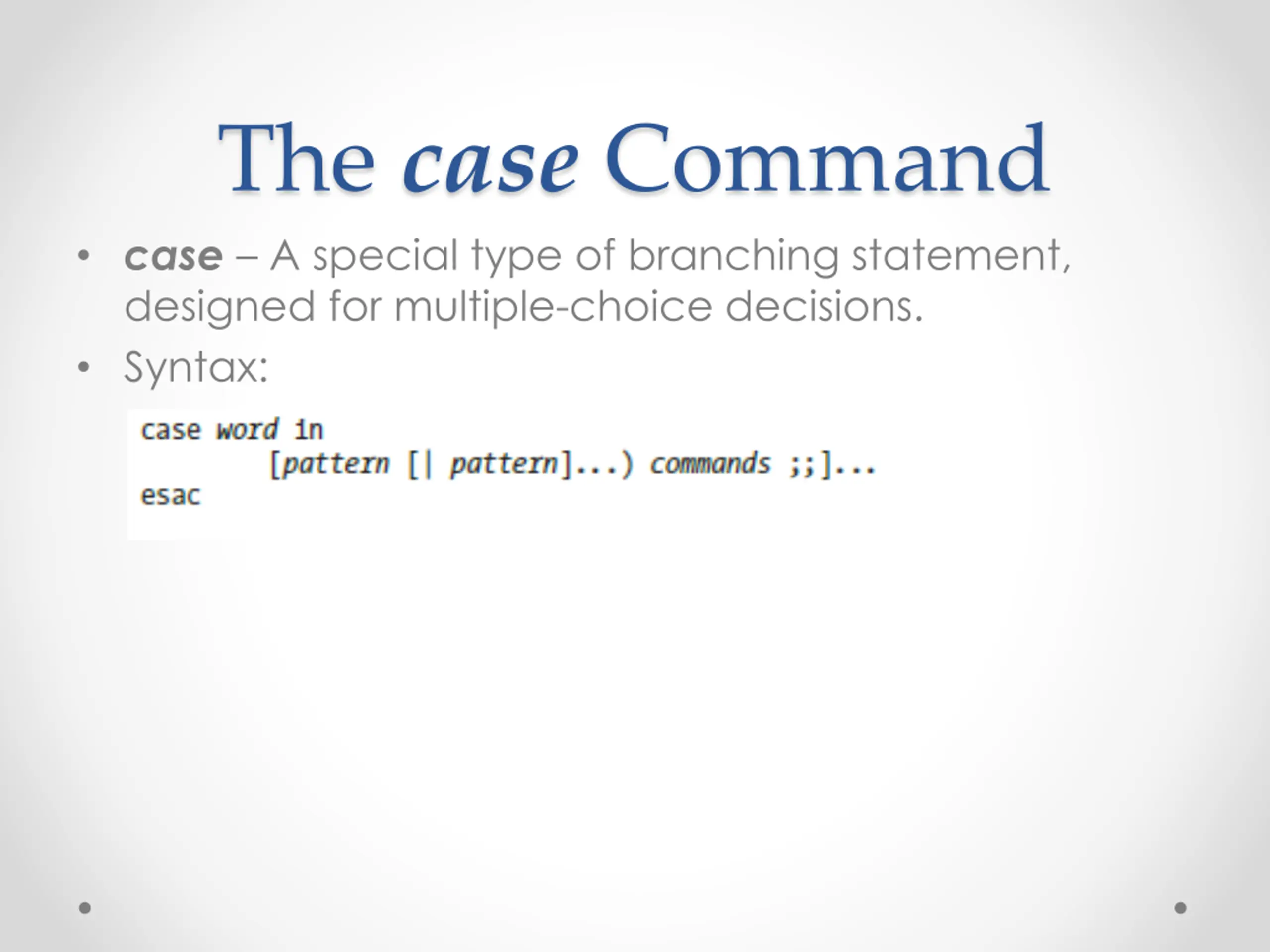 The case Command

• case – A special type of branching statement, designed for multiple-choice decisions.

• Syntax:

case word in
        [pattern [| pattern]...) commands ;;]...
esac